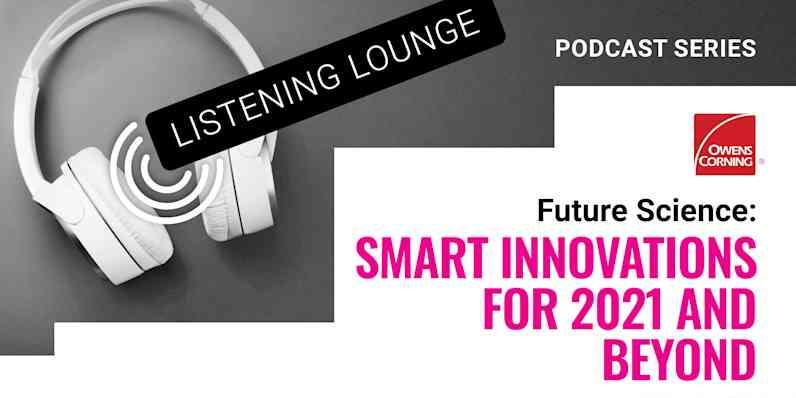 LISTENING LOUNGE

PODCAST SERIES

OWENS CORNING

Future Science:
SMART INNOVATIONS FOR 2021 AND BEYOND